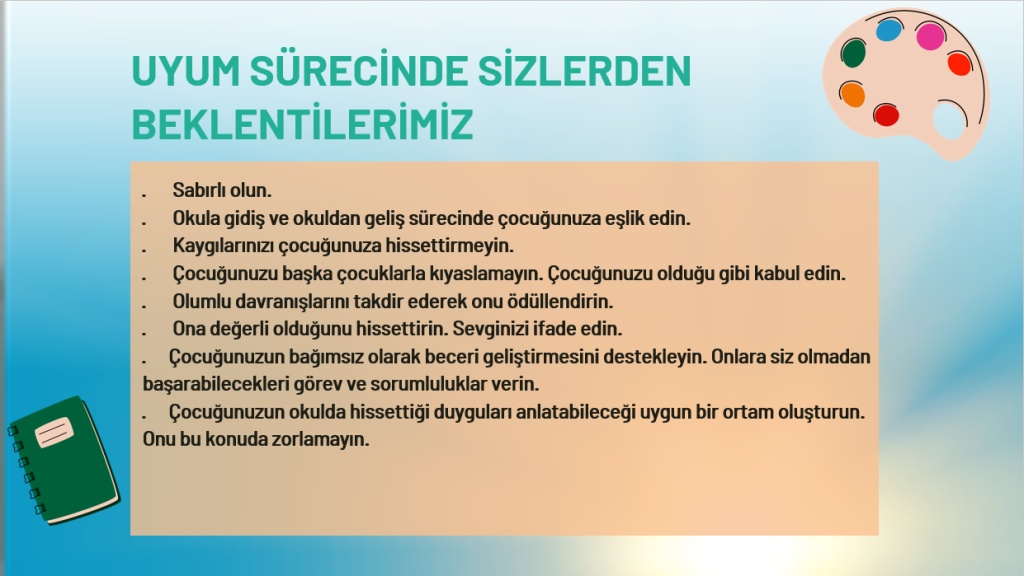 UYUM SÜRECİNDE SİZLERDEN BEKLENTİLERİMİZ

. Sabırlı olun.
. Okula gidiş ve okuldan geliş sürecinde çocuğunuza eşlik edin.
. Kaygılarınızı çocuğunuza hissettirmeyin.
. Çocuğunuzu başka çocuklarla kıyaslamayın. Çocuğunuzu olduğu gibi kabul edin.
. Olumlu davranışlarını takdir ederek onu ödüllendirin.
. Ona değerli olduğunu hissettirin. Sevginizi ifade edin.
. Çocuğunuzun bağımsız olarak beceri geliştirmesini destekleyin. Onlara siz olmadan başarabilecekleri görev ve sorumluluklar verin.
. Çocuğunuzun okulda hissettiği duyguları anlatabileceği uygun bir ortam oluşturun. Onu bu konuda zorlamayın.